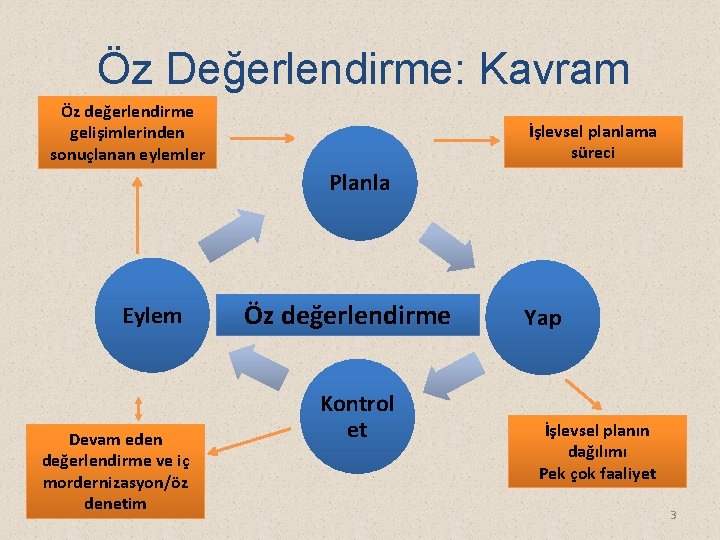 Öz Değerlendirme: Kavram

Öz değerlendirme gelişimlerinden sonuçlanan eylemler

İşlevsel planlama süreci

Planla

Eylem

Öz değerlendirme

Yap

Kontrol et

Devam eden değerlendirme ve iç mordernizasyon/öz denetim

İşlevsel planın dağılımı
Pek çok faaliyet

3